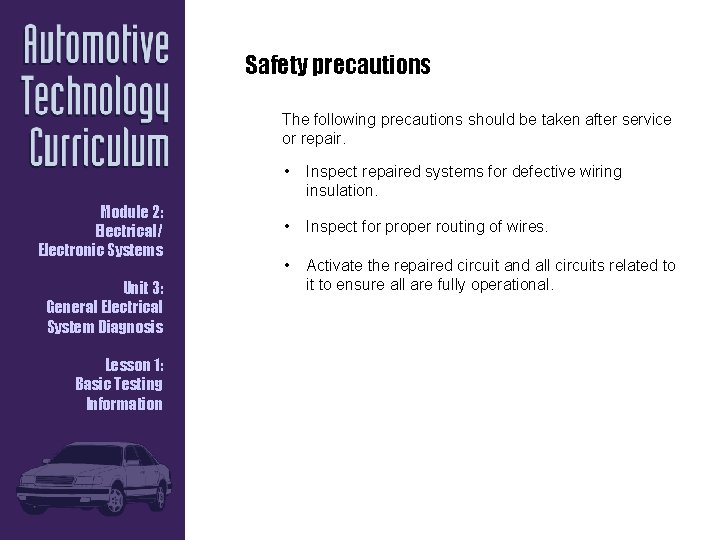 Automotive Technology Curriculum

Module 2: Electrical/ Electronic Systems

Unit 3: General Electrical System Diagnosis

Lesson 1: Basic Testing Information

Safety precautions

The following precautions should be taken after service or repair.

• Inspect repaired systems for defective wiring insulation.

• Inspect for proper routing of wires.

• Activate the repaired circuit and all circuits related to it to ensure all are fully operational.